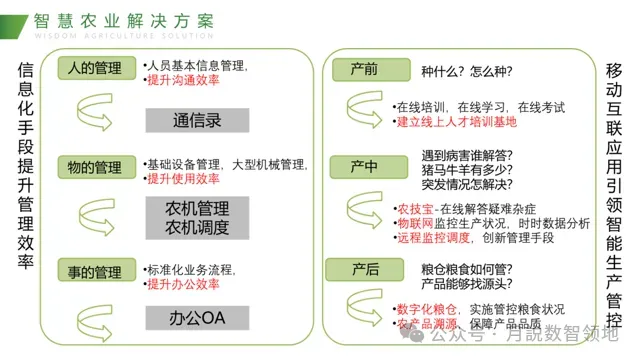 智慧农业解决方案
WISDOM AGRICULTURE SOLUTION

信息化手段提升管理效率

人的管理
•人员基本信息管理，
•提升沟通效率
通信录

物的管理
•基础设备管理，大型机械管理，
•提升使用效率
农机管理
农机调度

事的管理
•标准化业务流程，
•提升办公效率
办公OA

产前
种什么？怎么种？
•在线培训，在线学习，在线考试
•建立线上人才培训基地

产中
遇到病害谁解答？
猪马牛羊有多少？
突发情况怎解决？
•农技宝-在线解答疑难杂症
•物联网监控生产状况，时时数据分析
•远程监控调度，创新管理手段

产后
粮仓粮食如何管？
产品能够找源头？
•数字化粮仓，实施管控粮食状况
•农产品溯源、保障产品品质

移动互联应用引领智能生产管控

公众号 · 月說数智领地